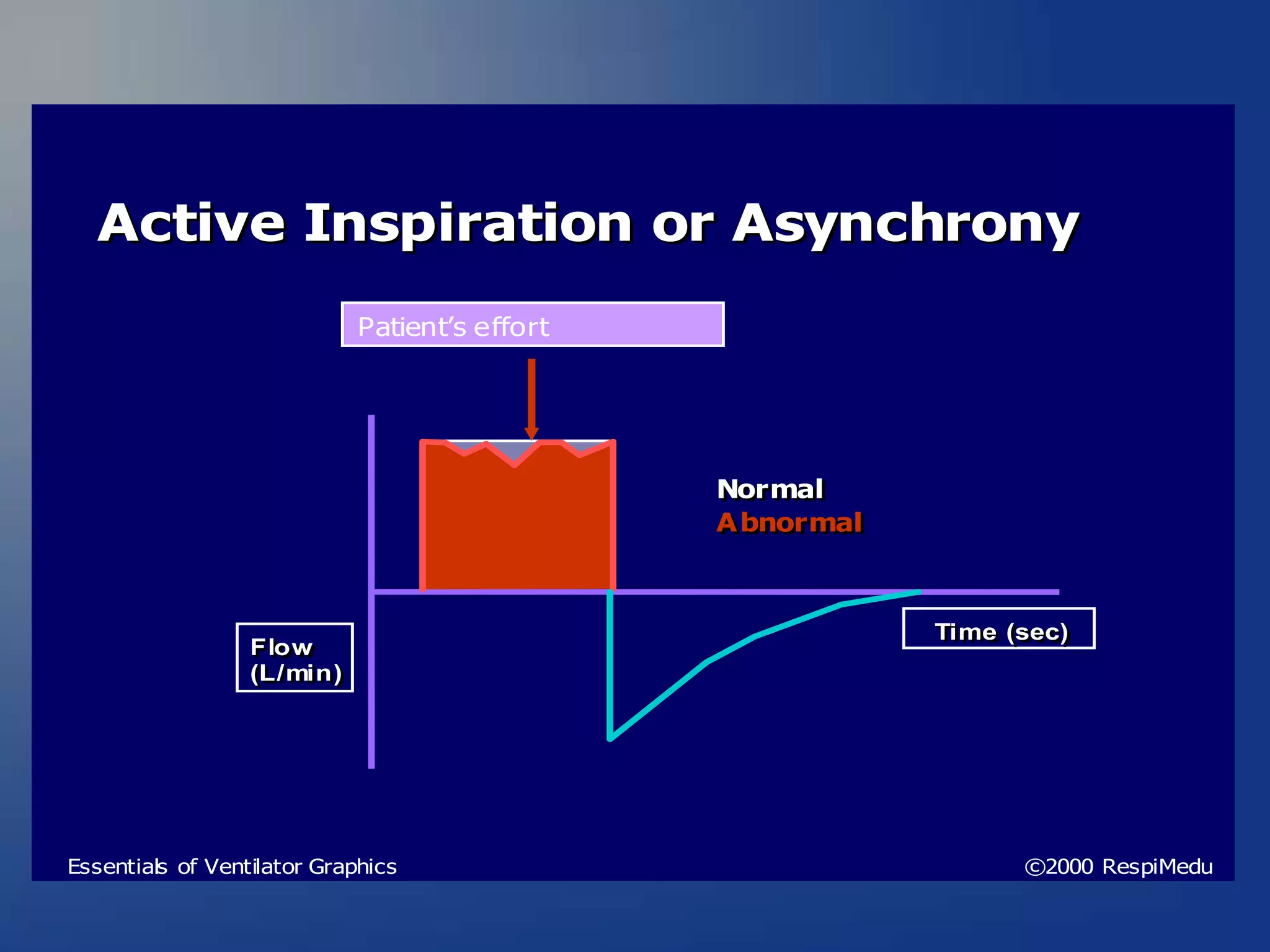 Active Inspiration or Asynchrony

Patient's effort

Normal
Abnormal

Flow (L/min)

Time (sec)

Essentials of Ventilator Graphics

©2000 RespiMedu